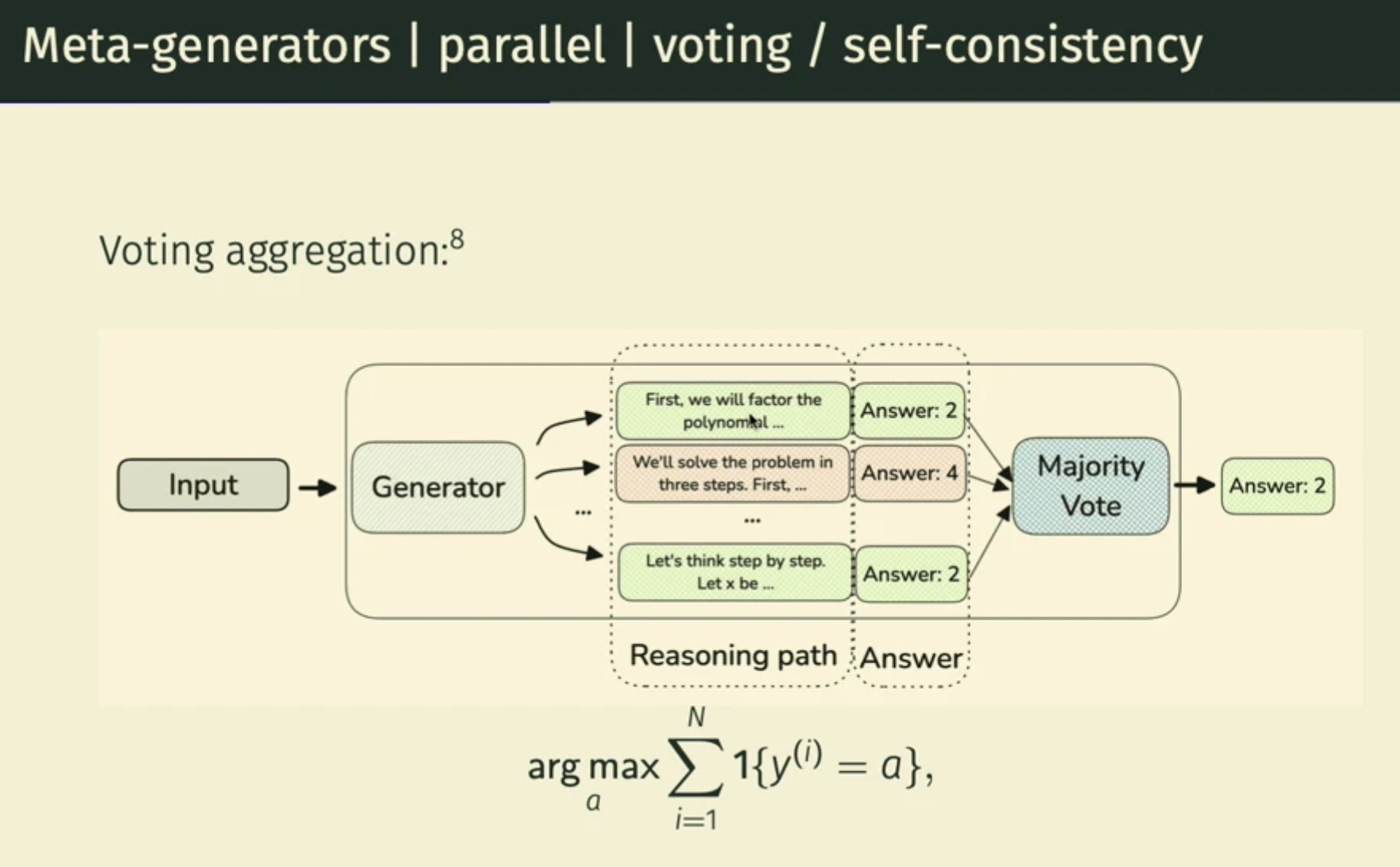 Meta-generators | parallel | voting / self-consistency

Voting aggregation:$^8$

Input

Generator

...

First, we will factor the polynomial ...

We'll solve the problem in three steps. First, ...

...

Let's think step by step. Let x be ...

Answer: 2

Answer: 4

Answer: 2

Majority Vote

Answer: 2

Reasoning path

Answer

$\arg\max_{a} \sum_{i=1}^{N} 1\{y^{(i)} = a\},$